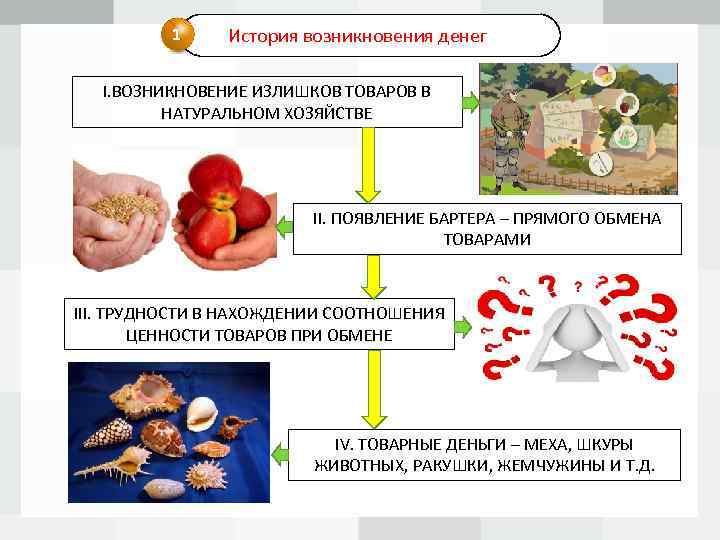 1

История возникновения денег

I.ВОЗНИКНОВЕНИЕ ИЗЛИШКОВ ТОВАРОВ В НАТУРАЛЬНОМ ХОЗЯЙСТВЕ

II. ПОЯВЛЕНИЕ БАРТЕРА – ПРЯМОГО ОБМЕНА ТОВАРАМИ

III. ТРУДНОСТИ В НАХОЖДЕНИИ СООТНОШЕНИЯ ЦЕННОСТИ ТОВАРОВ ПРИ ОБМЕНЕ

IV. ТОВАРНЫЕ ДЕНЬГИ – МЕХА, ШКУРЫ ЖИВОТНЫХ, РАКУШКИ, ЖЕМЧУЖИНЫ И Т.Д.